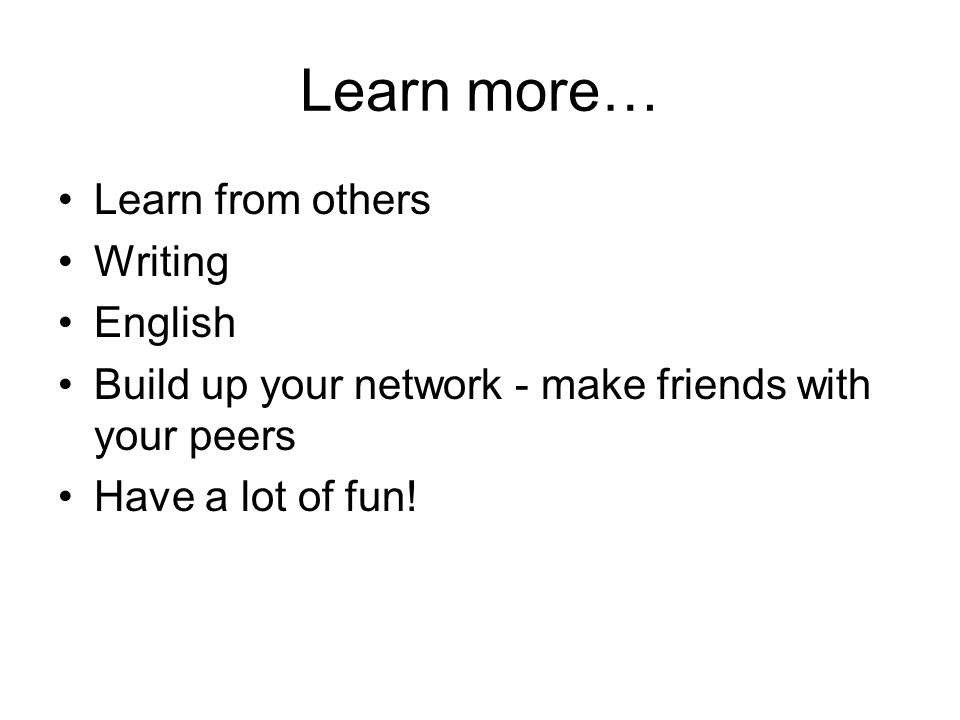 Learn more…

• Learn from others
• Writing
• English
• Build up your network - make friends with your peers
• Have a lot of fun!